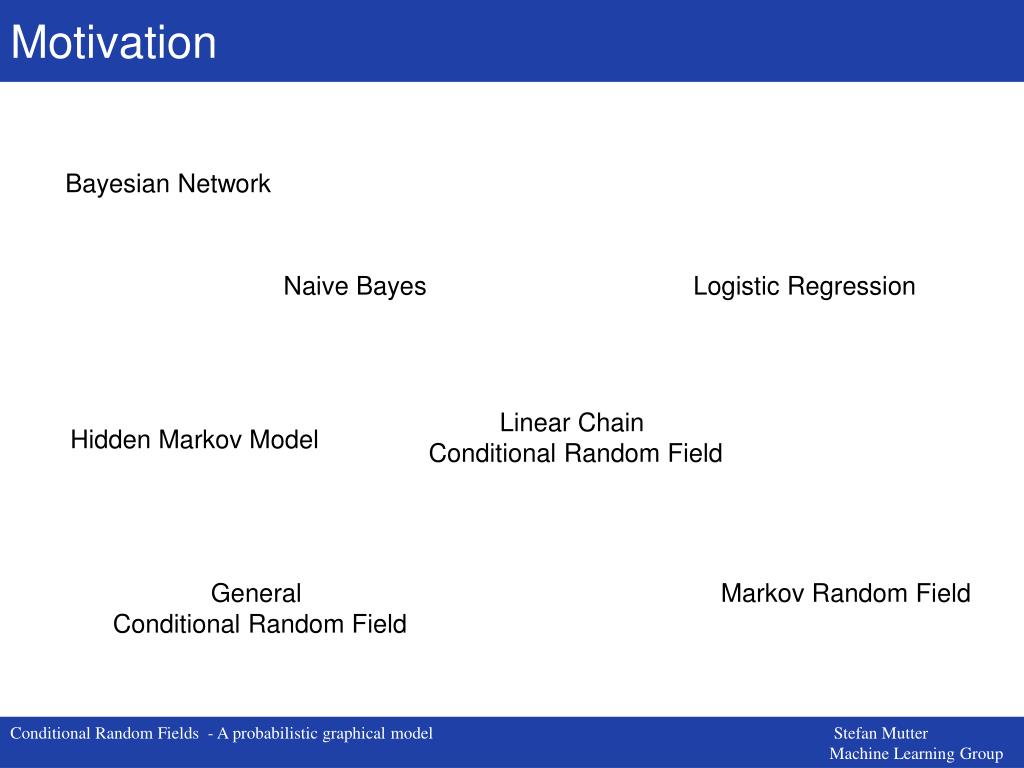 Motivation

Bayesian Network

Naive Bayes

Logistic Regression

Hidden Markov Model

Linear Chain
Conditional Random Field

General
Conditional Random Field

Markov Random Field

Conditional Random Fields - A probabilistic graphical model

Stefan Mutter
Machine Learning Group